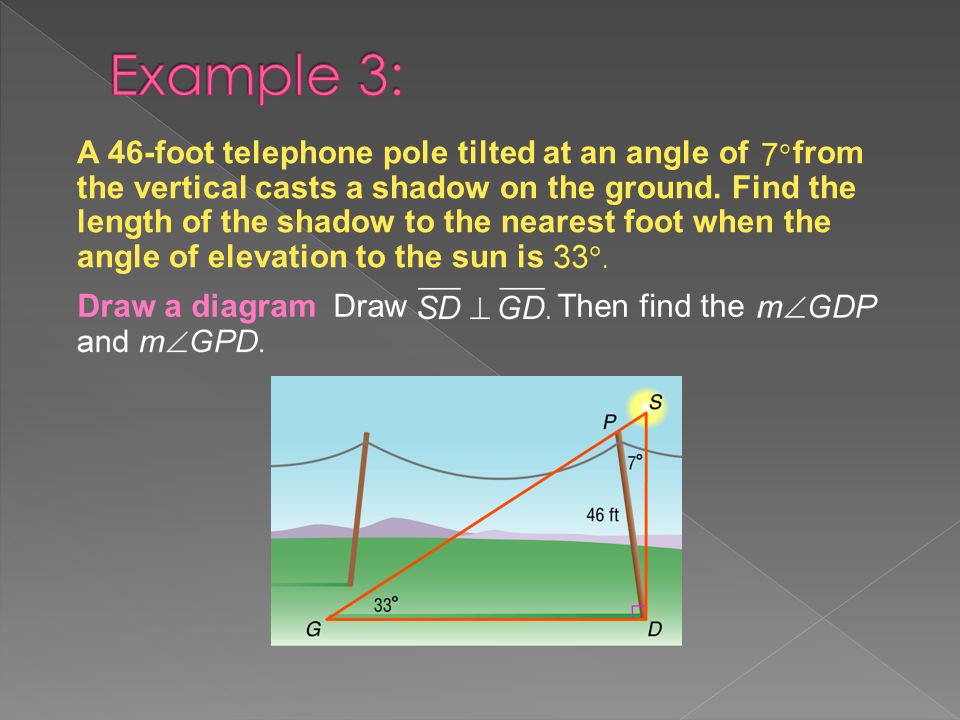 Example 3:

A 46-foot telephone pole tilted at an angle of $7°$ from the vertical casts a shadow on the ground. Find the length of the shadow to the nearest foot when the angle of elevation to the sun is $33°$.

Draw a diagram Draw $\overline{SD} \perp \overline{GD}$. Then find the $m\angle GDP$ and $m\angle GPD$.

S
P
7°
46 ft
33°
G
D